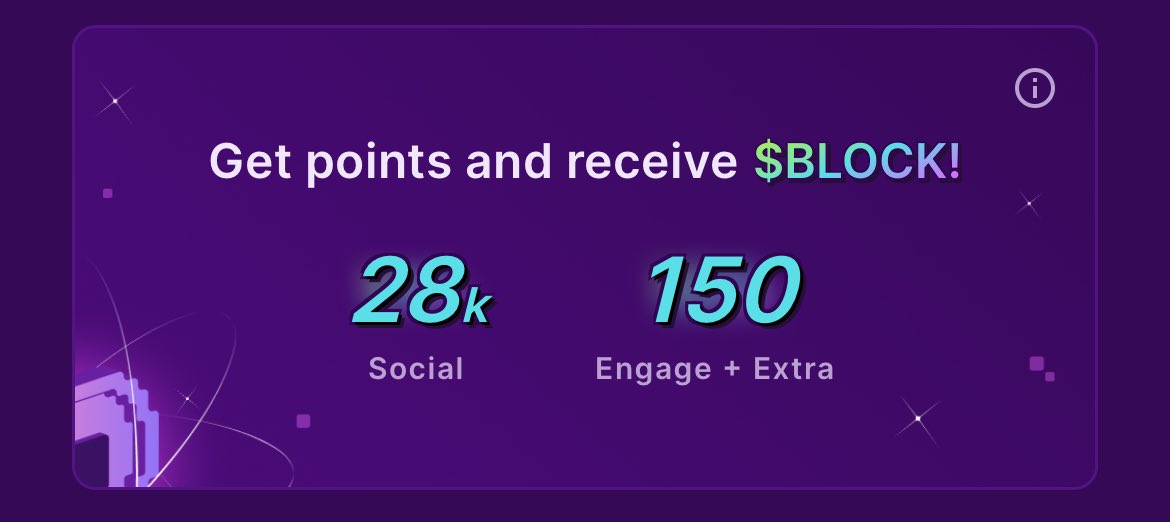 Get points and receive \$BLOCK!

28k
Social

150
Engage + Extra